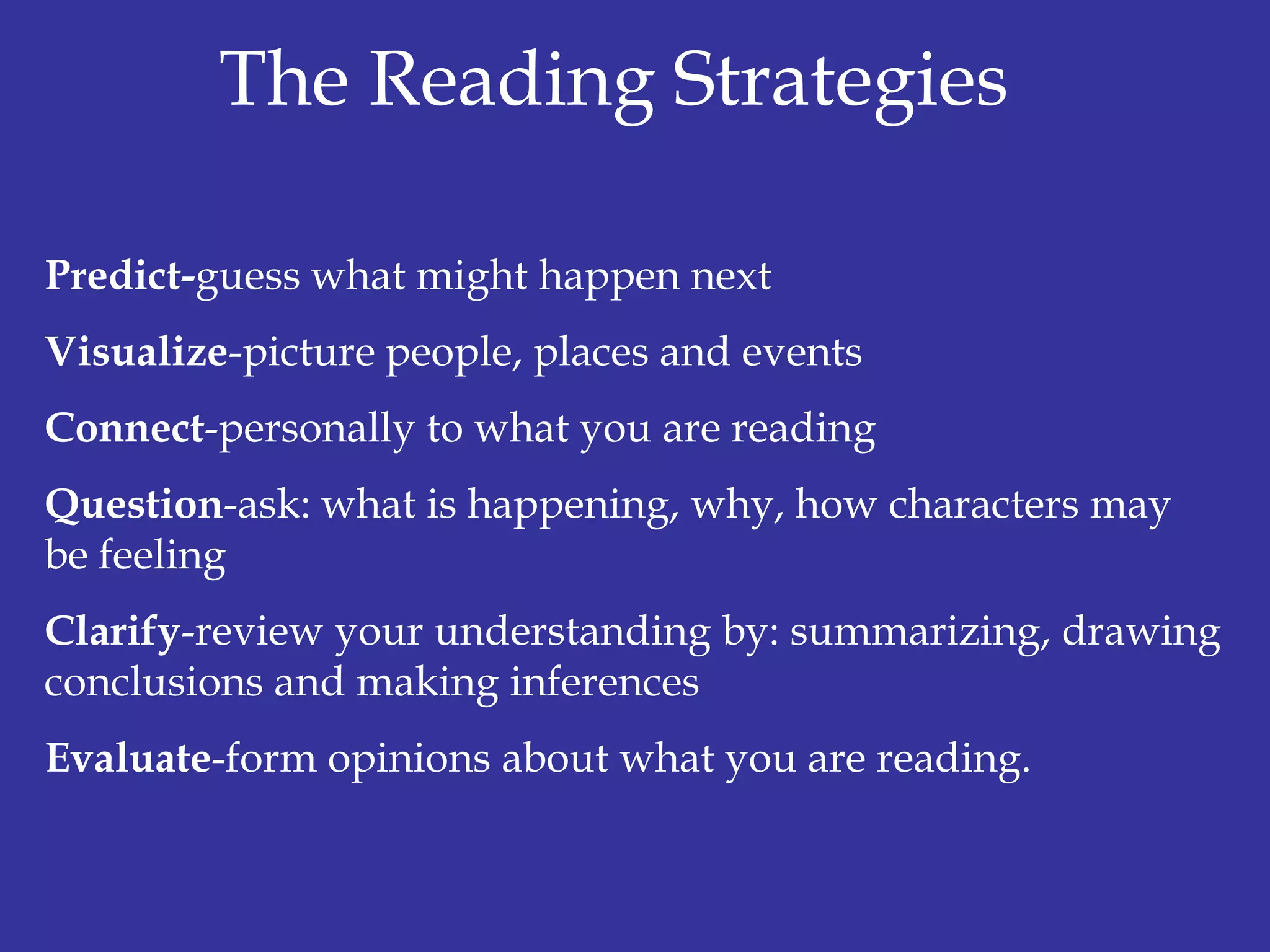 The Reading Strategies

Predict-guess what might happen next

Visualize-picture people, places and events

Connect-personally to what you are reading

Question-ask: what is happening, why, how characters may be feeling

Clarify-review your understanding by: summarizing, drawing conclusions and making inferences

Evaluate-form opinions about what you are reading.